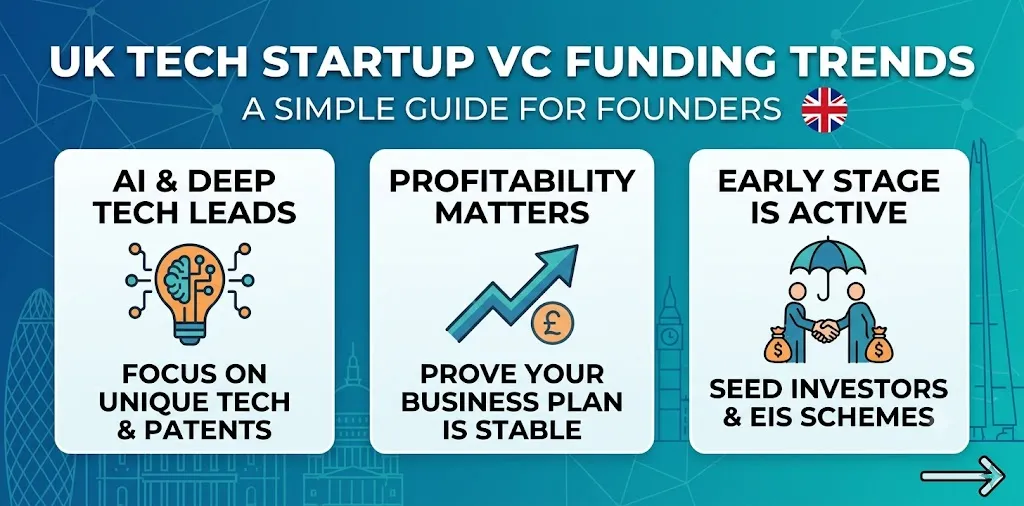 UK TECH STARTUP VC FUNDING TRENDS
A SIMPLE GUIDE FOR FOUNDERS

AI & DEEP TECH LEADS

FOCUS ON UNIQUE TECH & PATENTS

PROFITABILITY MATTERS

£

PROVE YOUR BUSINESS PLAN IS STABLE

EARLY STAGE IS ACTIVE

$

$

SEED INVESTORS & EIS SCHEMES